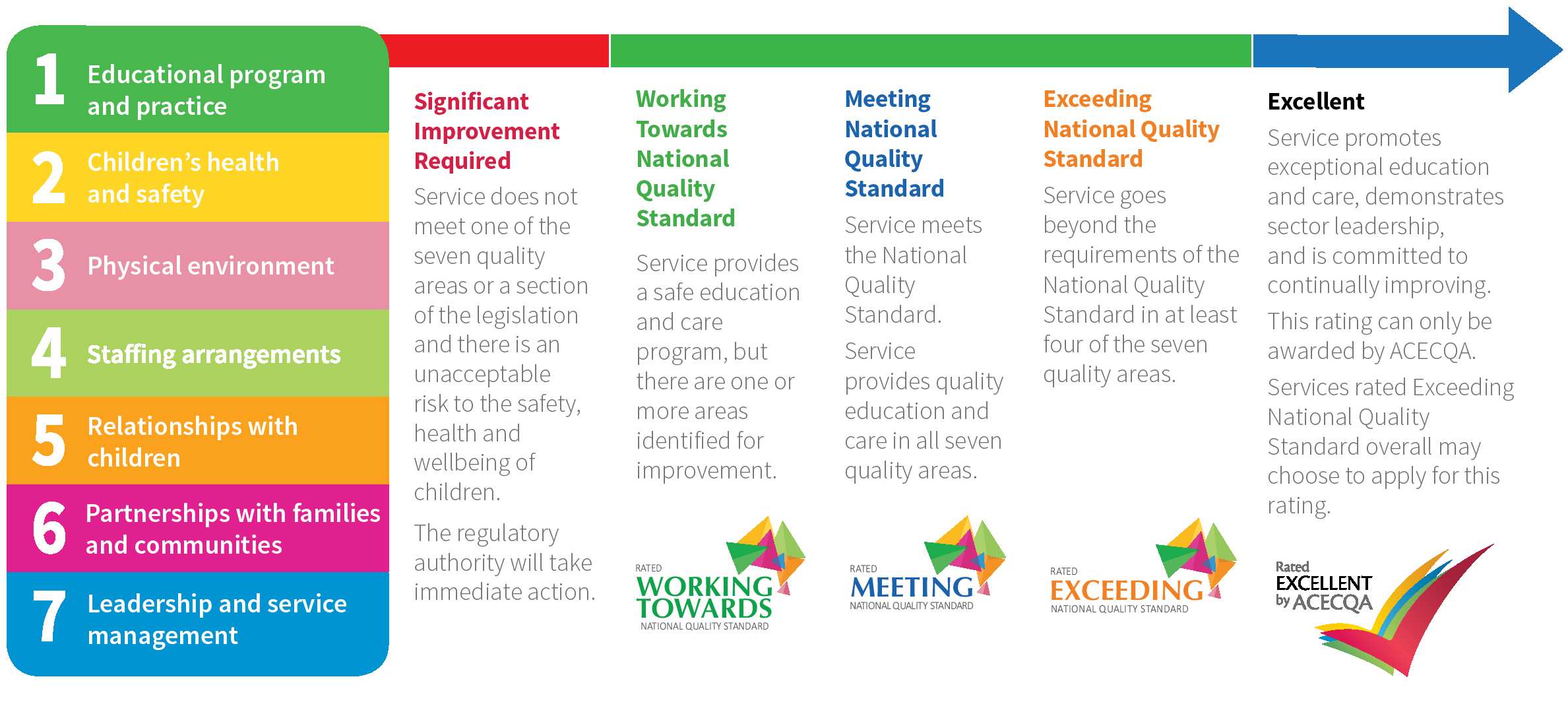 1 Educational program and practice

2 Children's health and safety

3 Physical environment

4 Staffing arrangements

5 Relationships with children

6 Partnerships with families and communities

7 Leadership and service management

Significant Improvement Required

Service does not meet one of the seven quality areas or a section of the legislation and there is an unacceptable risk to the safety, health and wellbeing of children.

The regulatory authority will take immediate action.

Working Towards National Quality Standard

Service provides a safe education and care program, but there are one or more areas identified for improvement.

RATED WORKING TOWARDS NATIONAL QUALITY STANDARD

Meeting National Quality Standard

Service meets the National Quality Standard.

Service provides quality education and care in all seven quality areas.

RATED MEETING NATIONAL QUALITY STANDARD

Exceeding National Quality Standard

Service goes beyond the requirements of the National Quality Standard in at least four of the seven quality areas.

RATED EXCEEDING NATIONAL QUALITY STANDARD

Excellent

Service promotes exceptional education and care, demonstrates sector leadership, and is committed to continually improving.

This rating can only be awarded by ACECQA.

Services rated Exceeding National Quality Standard overall may choose to apply for this rating.

Rated EXCELLENT by ACECQA